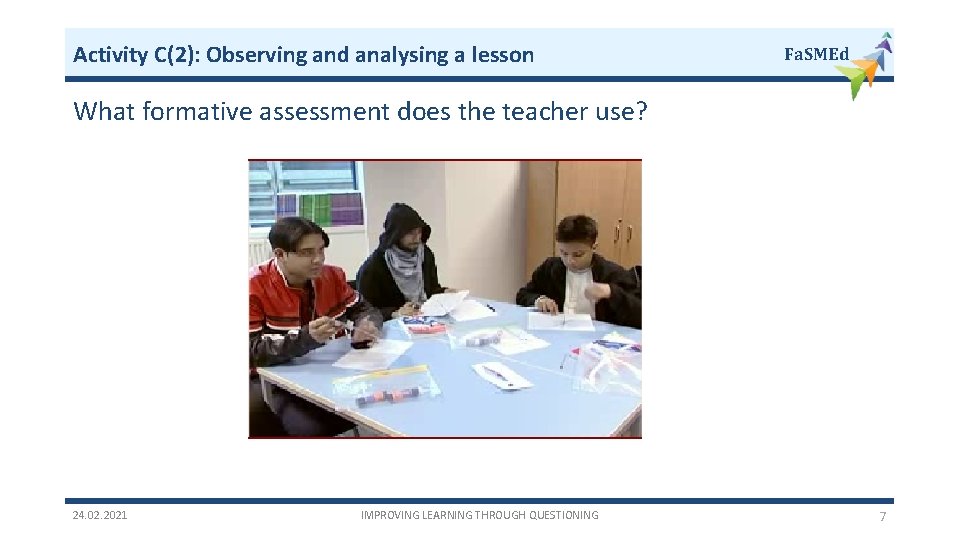 Activity C(2): Observing and analysing a lesson

FaSMEd

What formative assessment does the teacher use?

24.02.2021

IMPROVING LEARNING THROUGH QUESTIONING

7